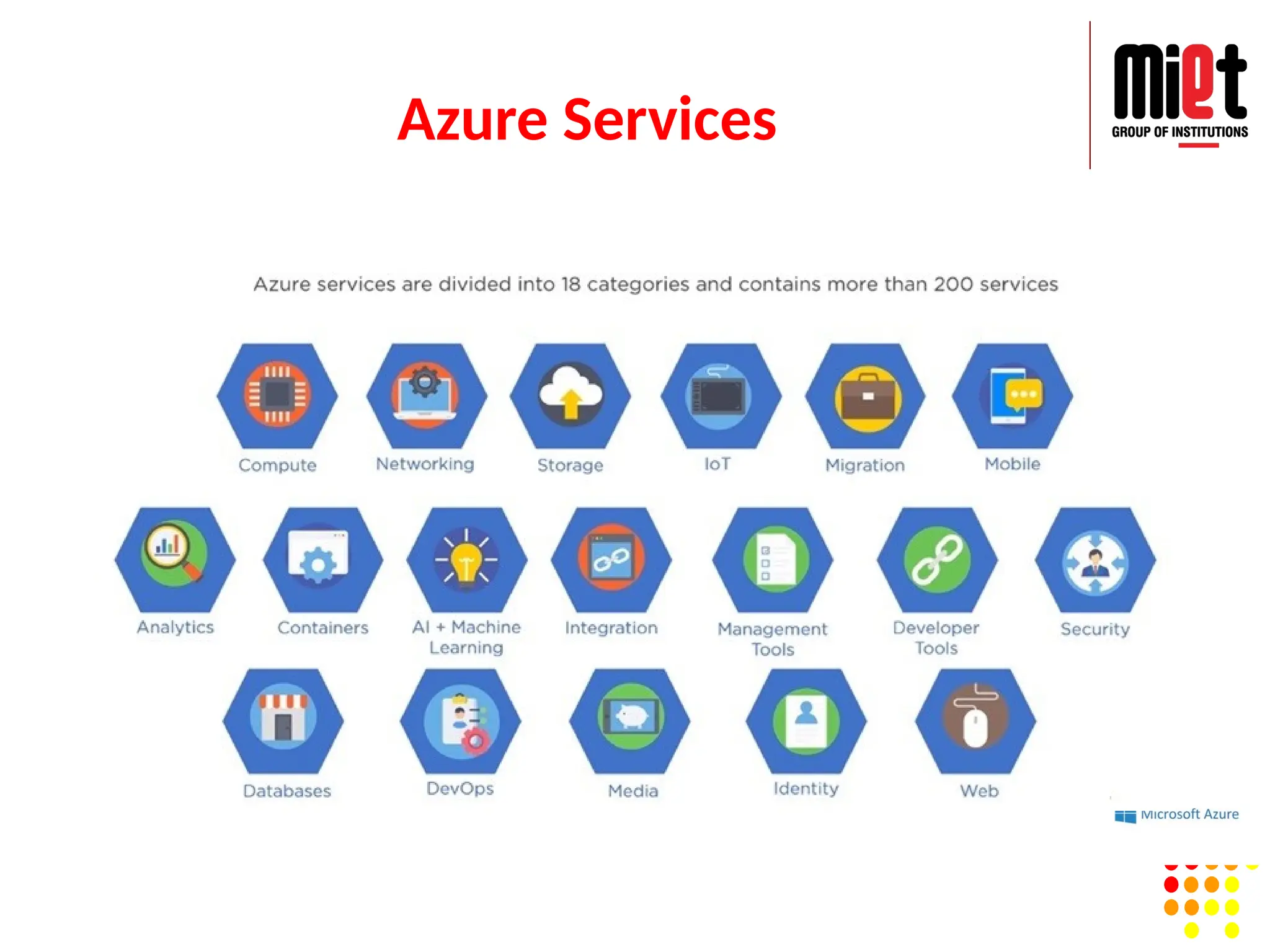 Azure Services

miet
GROUP OF INSTITUTIONS

Azure services are divided into 18 categories and contains more than 200 services

Compute
Networking
Storage
IoT
Migration
Mobile

Analytics
Containers
AI + Machine Learning
Integration
Management Tools
Developer Tools
Security

Databases
DevOps
Media
Identity
Web

Microsoft Azure